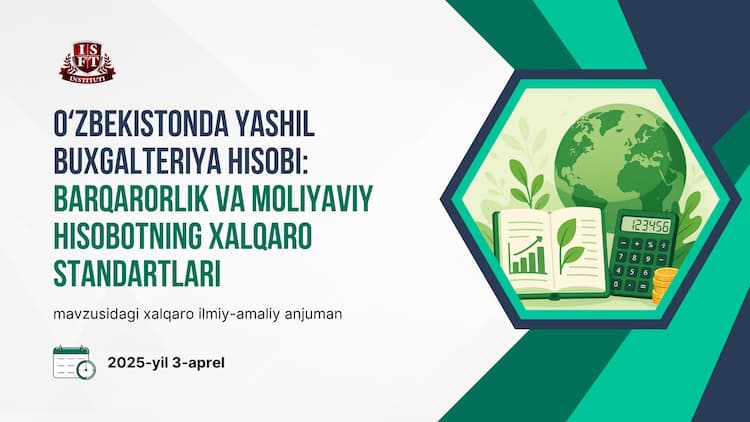 ISFT INSTITUTI

O'ZBEKISTONDA YASHIL BUXGALTERIYA HISOBI: BARQARORLIK VA MOLIYAVIY HISOBOTNING XALQARO STANDARTLARI

mavzusidagi xalqaro ilmiy-amaliy anjuman

2025-yil 3-aprel

123456